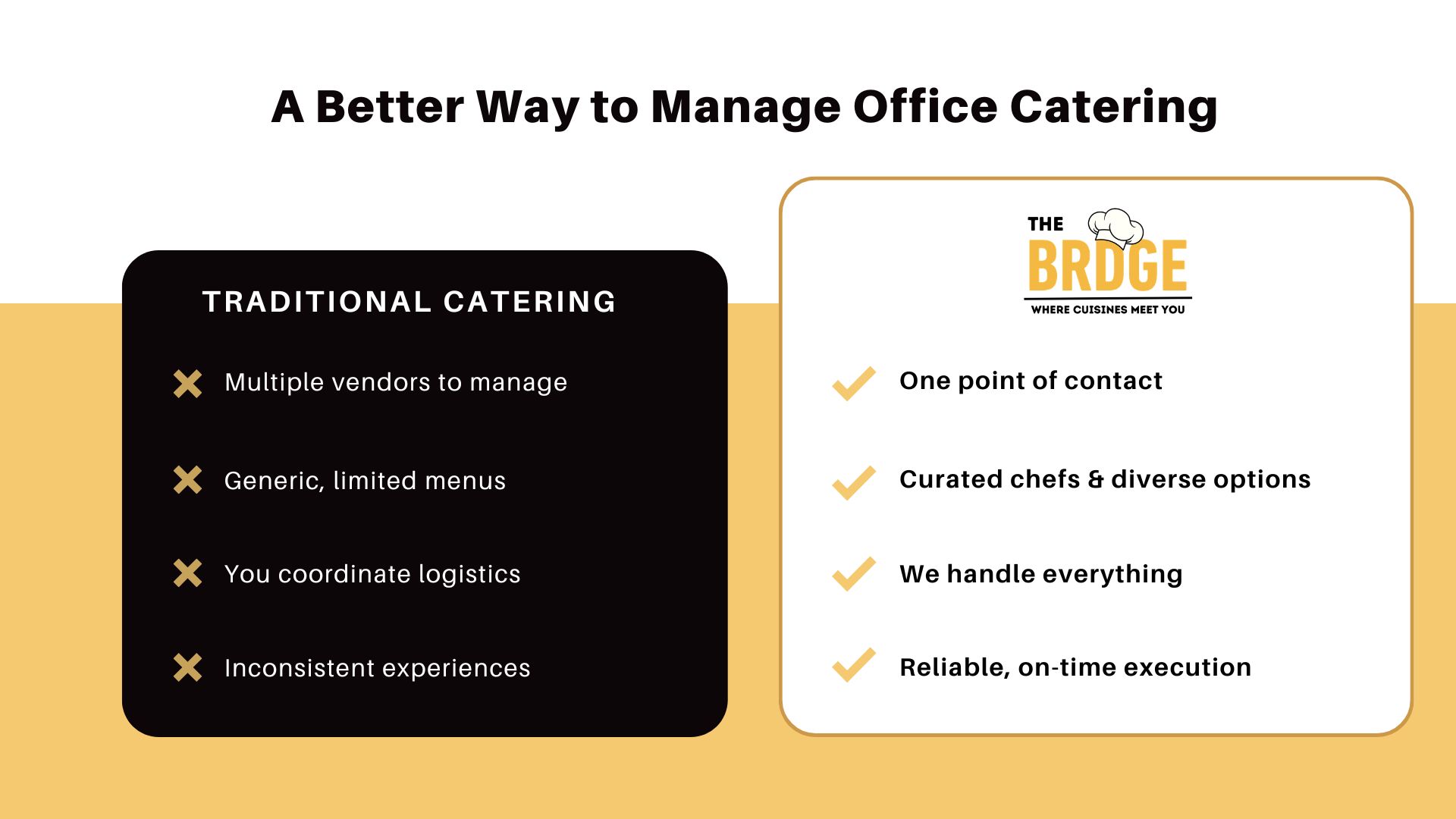 A Better Way to Manage Office Catering

TRADITIONAL CATERING

Multiple vendors to manage

Generic, limited menus

You coordinate logistics

Inconsistent experiences

THE BRDGE
WHERE CUISINES MEET YOU

One point of contact

Curated chefs & diverse options

We handle everything

Reliable, on-time execution